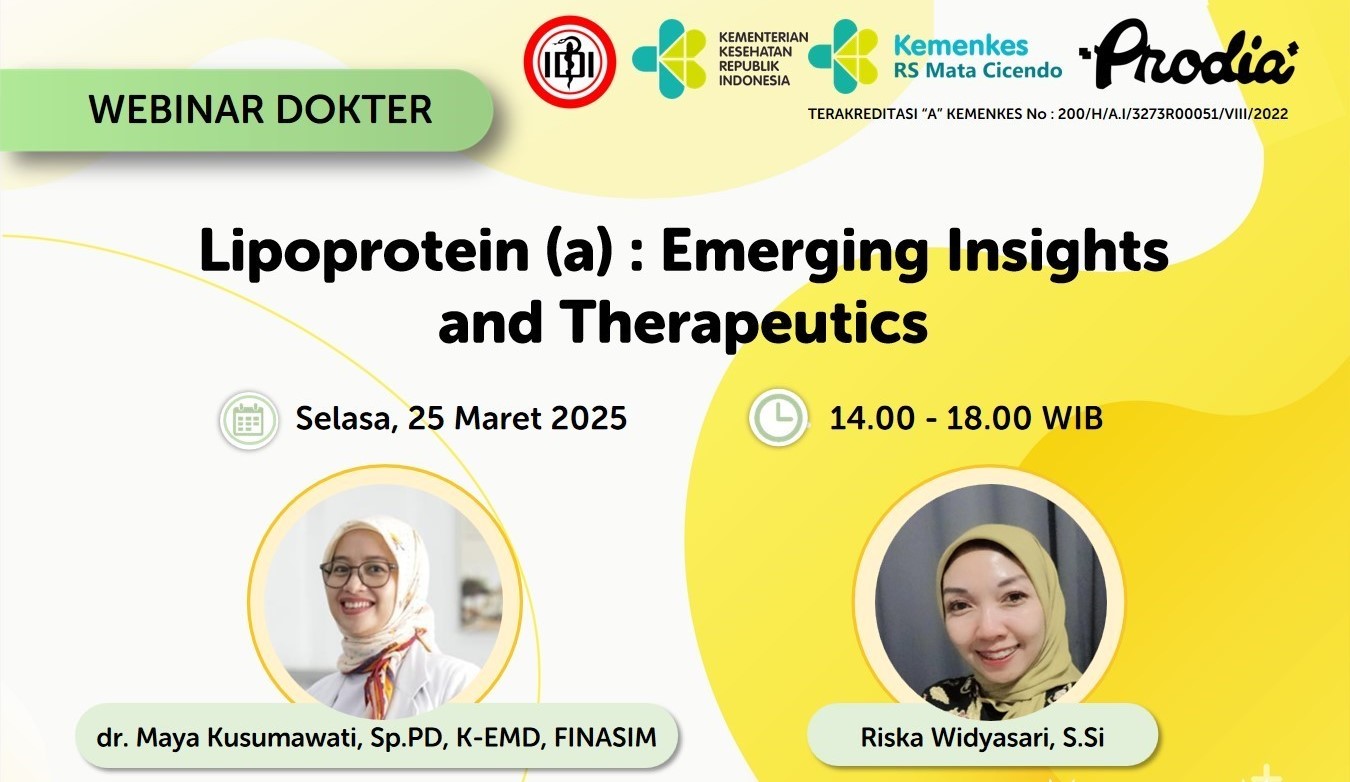 WEBINAR DOKTER

IDI

KEMENTERIAN KESEHATAN REPUBLIK INDONESIA

Kemenkes RS Mata Cicendo

Prodia

TERAKREDITASI "A" KEMENKES No : 200/H/A.I/3273R00051/VIII/2022

Lipoprotein (a) : Emerging Insights and Therapeutics

Selasa, 25 Maret 2025

14.00 - 18.00 WIB

dr. Maya Kusumawati, Sp.PD, K-EMD, FINASIM

Riska Widyasari, S.Si